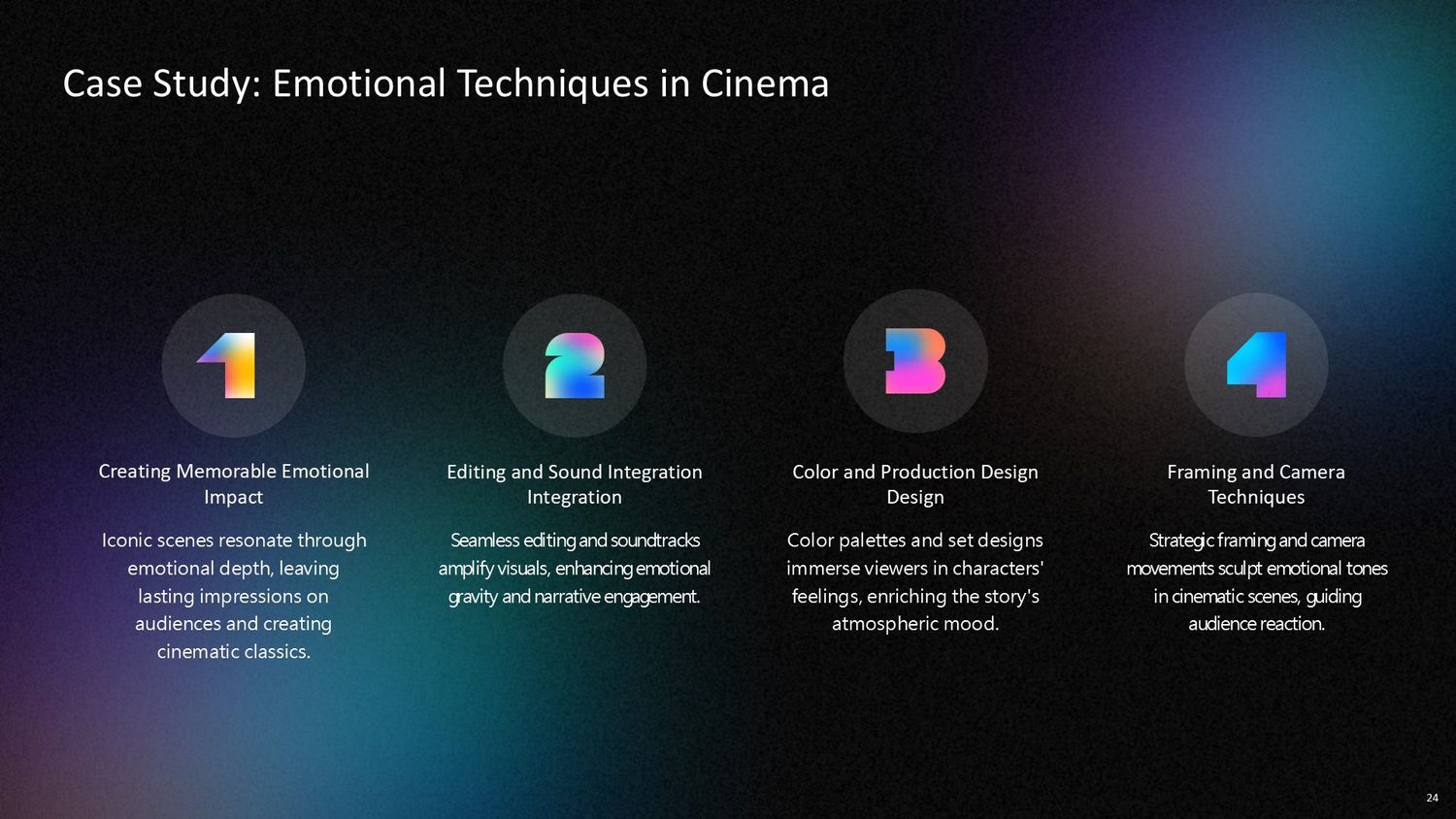 Case Study: Emotional Techniques in Cinema

1

Creating Memorable Emotional Impact

Iconic scenes resonate through emotional depth, leaving lasting impressions on audiences and creating cinematic classics.

2

Editing and Sound Integration Integration

Seamless editing and soundtracks amplify visuals, enhancing emotional gravity and narrative engagement.

3

Color and Production Design Design

Color palettes and set designs immerse viewers in characters' feelings, enriching the story's atmospheric mood.

4

Framing and Camera Techniques

Strategic framing and camera movements sculpt emotional tones in cinematic scenes, guiding audience reaction.

24